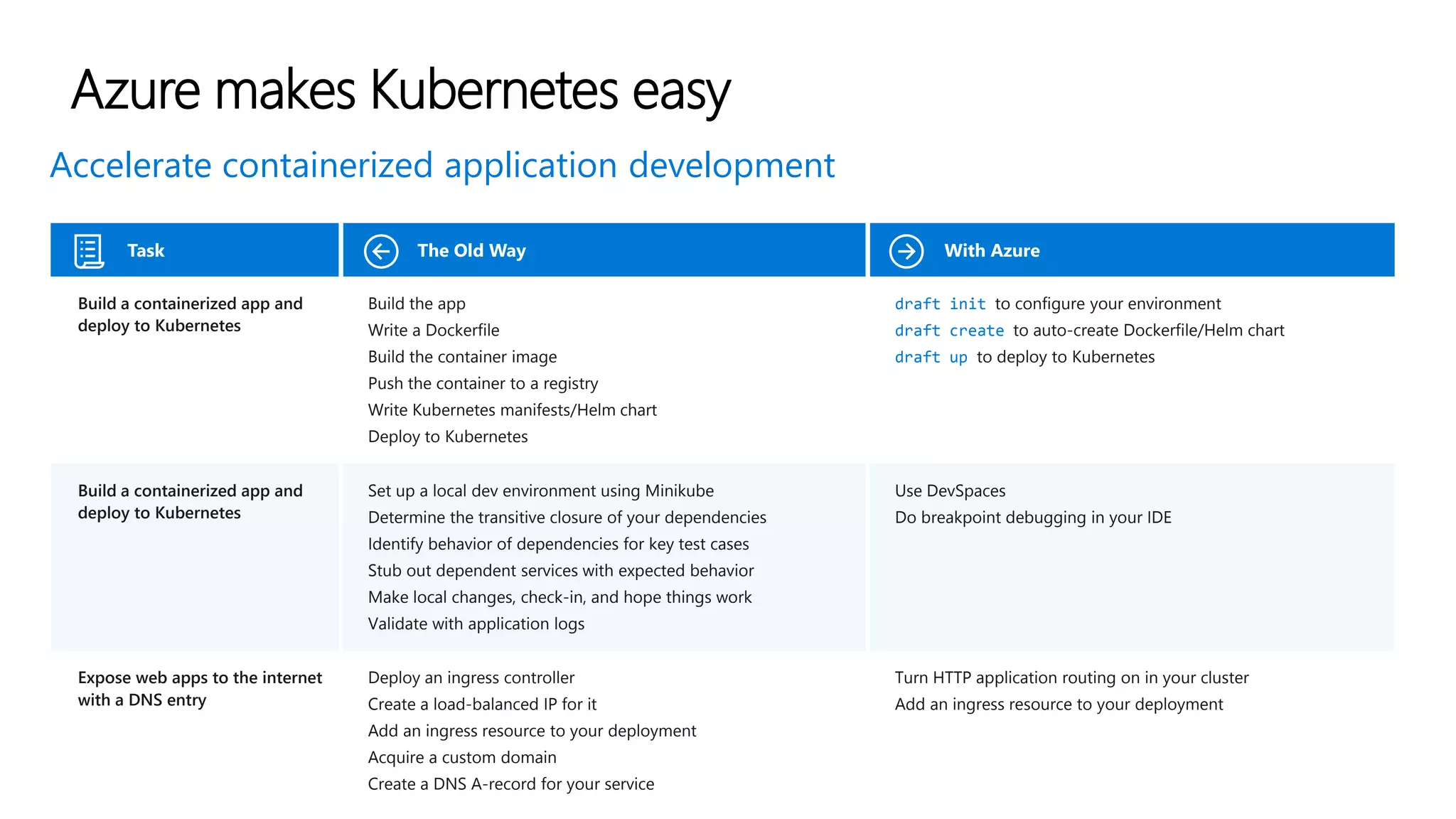 Azure makes Kubernetes easy

Accelerate containerized application development

| Task | The Old Way | With Azure |
|---|---|---|
| Build a containerized app and deploy to Kubernetes | Build the app<br>Write a Dockerfile<br>Build the container image<br>Push the container to a registry<br>Write Kubernetes manifests/Helm chart<br>Deploy to Kubernetes | draft init to configure your environment<br>draft create to auto-create Dockerfile/Helm chart<br>draft up to deploy to Kubernetes |
| Build a containerized app and deploy to Kubernetes | Set up a local dev environment using Minikube<br>Determine the transitive closure of your dependencies<br>Identify behavior of dependencies for key test cases<br>Stub out dependent services with expected behavior<br>Make local changes, check-in, and hope things work<br>Validate with application logs | Use DevSpaces<br>Do breakpoint debugging in your IDE |
| Expose web apps to the internet with a DNS entry | Deploy an ingress controller<br>Create a load-balanced IP for it<br>Add an ingress resource to your deployment<br>Acquire a custom domain<br>Create a DNS A-record for your service | Turn HTTP application routing on in your cluster<br>Add an ingress resource to your deployment |